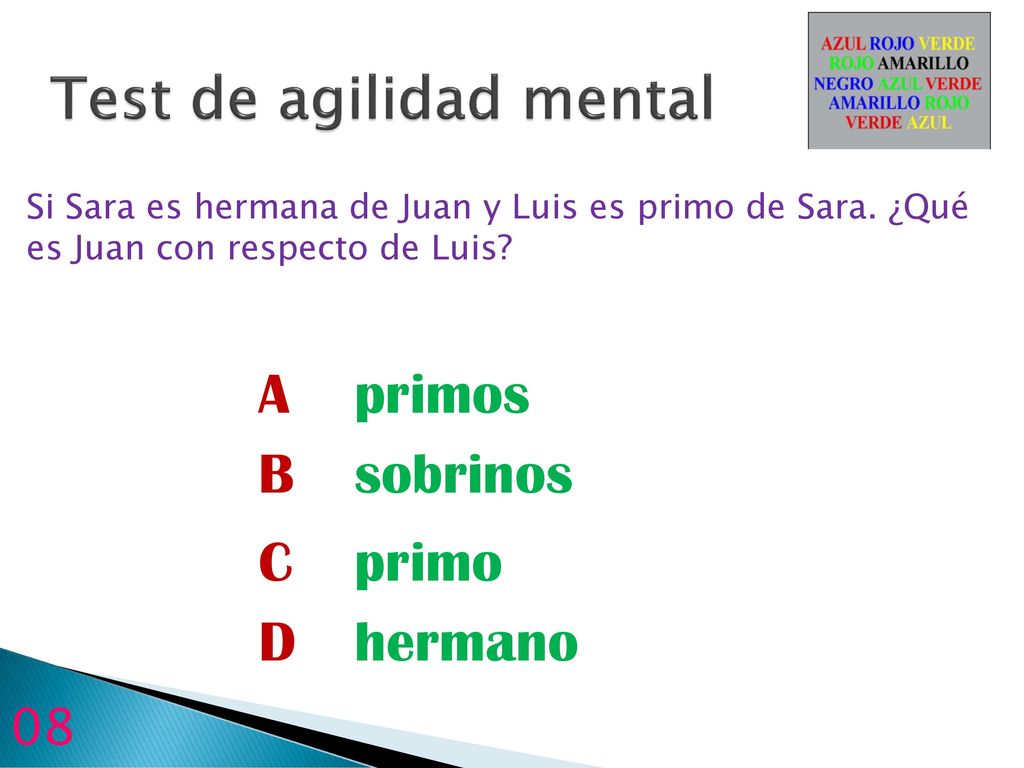 Test de agilidad mental

AZUL ROJO VERDE
ROJO AMARILLO
NEGRO AZUL VERDE
AMARILLO ROJO
VERDE AZUL

Si Sara es hermana de Juan y Luis es primo de Sara. ¿Qué es Juan con respecto de Luis?

A primos

B sobrinos

C primo

D hermano

08